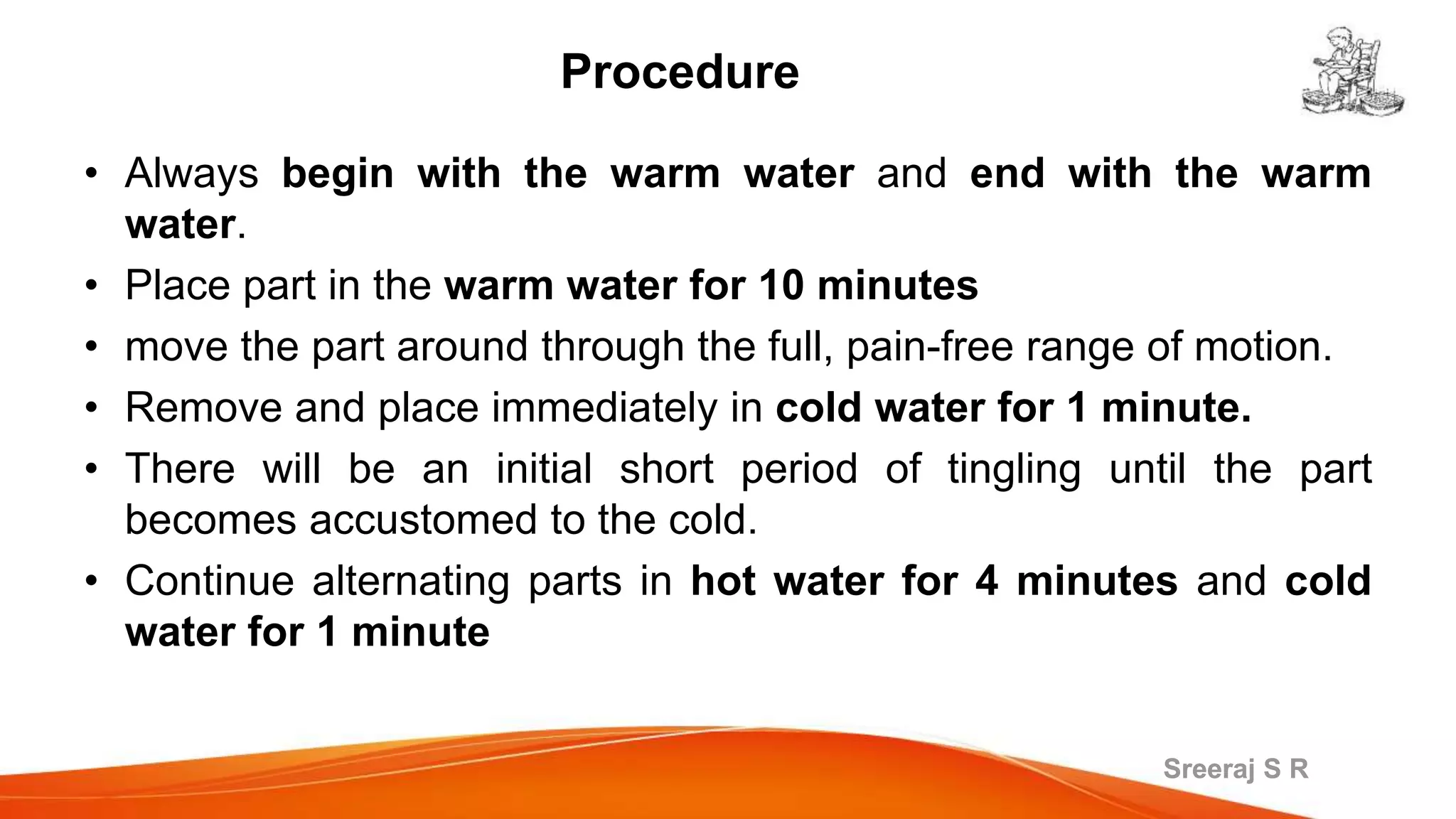 Procedure

• Always begin with the warm water and end with the warm water.
• Place part in the warm water for 10 minutes
• move the part around through the full, pain-free range of motion.
• Remove and place immediately in cold water for 1 minute.
• There will be an initial short period of tingling until the part becomes accustomed to the cold.
• Continue alternating parts in hot water for 4 minutes and cold water for 1 minute

Sreeraj S R